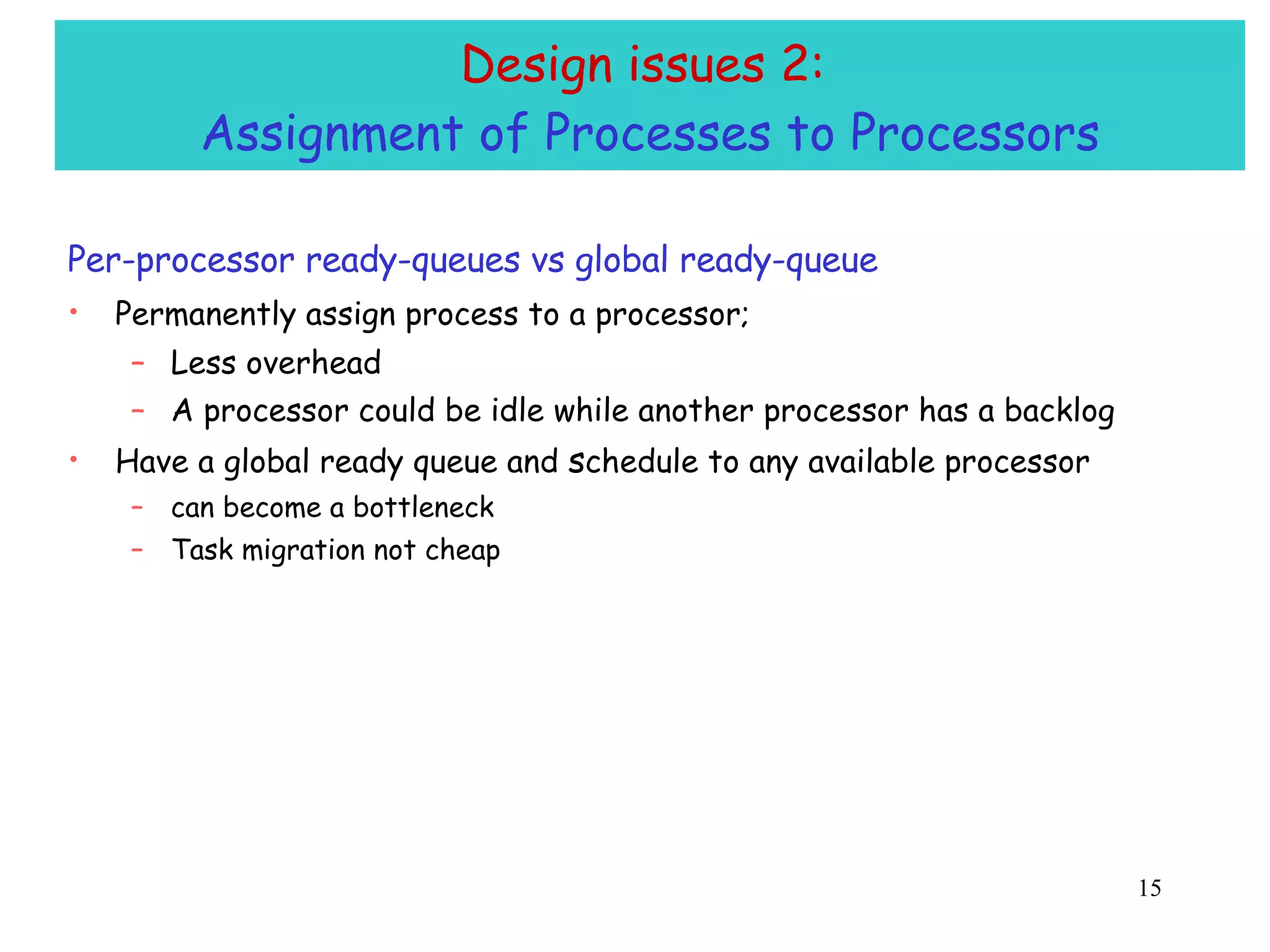 Design issues 2:
Assignment of Processes to Processors

Per-processor ready-queues vs global ready-queue

• Permanently assign process to a processor;
  – Less overhead
  – A processor could be idle while another processor has a backlog
• Have a global ready queue and schedule to any available processor
  – can become a bottleneck
  – Task migration not cheap

15